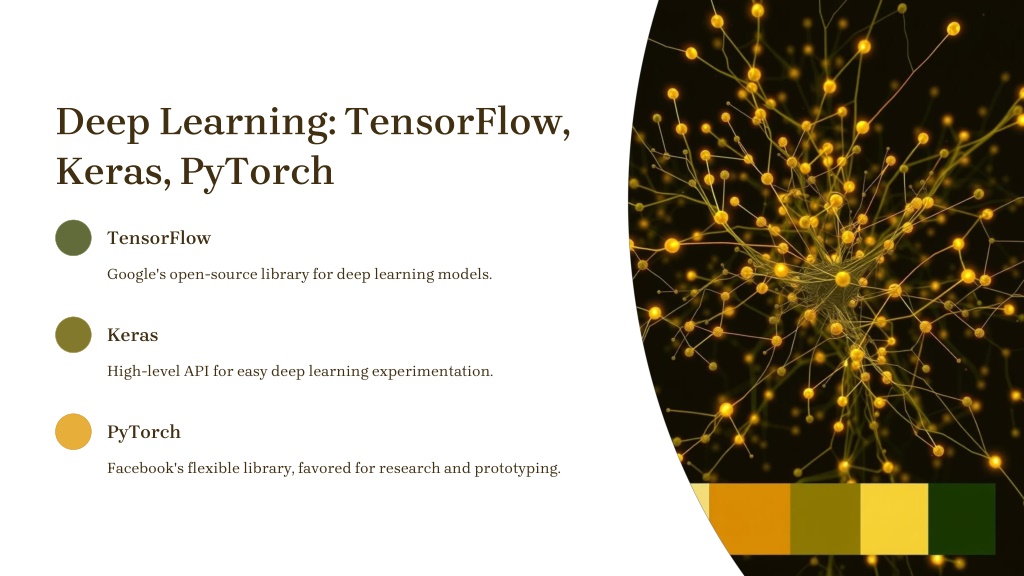 Deep Learning: TensorFlow, Keras, PyTorch

TensorFlow

Google's open-source library for deep learning models.

Keras

High-level API for easy deep learning experimentation.

PyTorch

Facebook's flexible library, favored for research and prototyping.